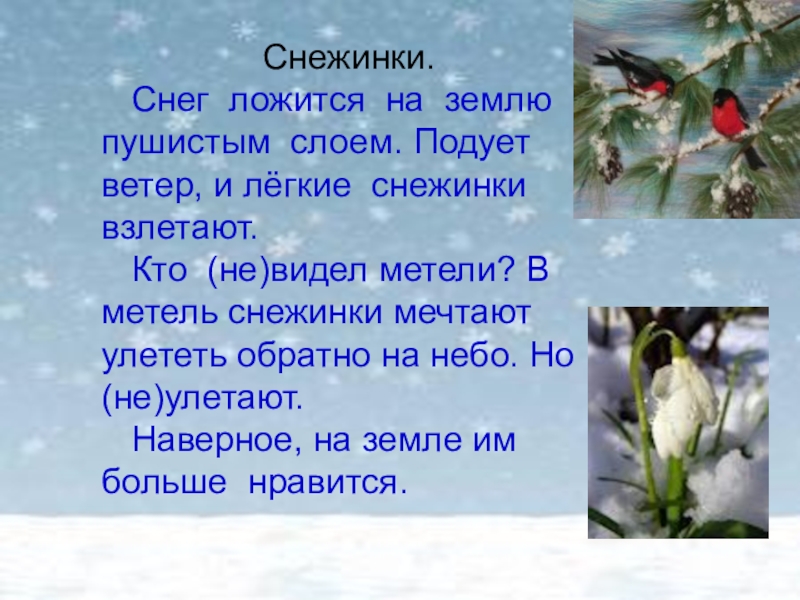 Снежинки.

Снег ложится на землю пушистым слоем. Подует ветер, и лёгкие снежинки взлетают.

Кто (не)видел метели? В метель снежинки мечтают улететь обратно на небо. Но (не)улетают.

Наверное, на земле им больше нравится.